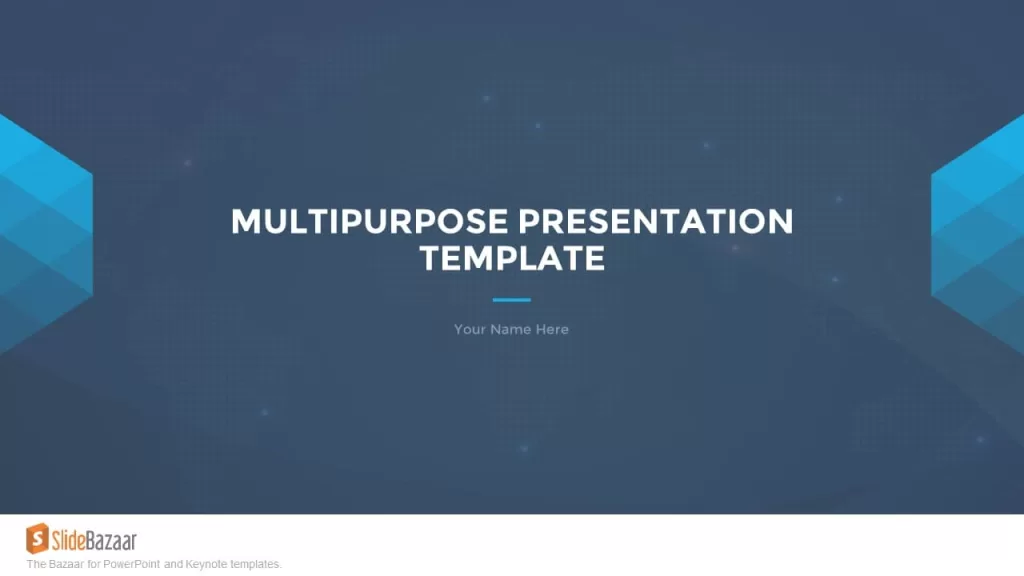 MULTIPURPOSE PRESENTATION TEMPLATE

Your Name Here

SlideBazaar

The Bazaar for PowerPoint and Keynote templates.